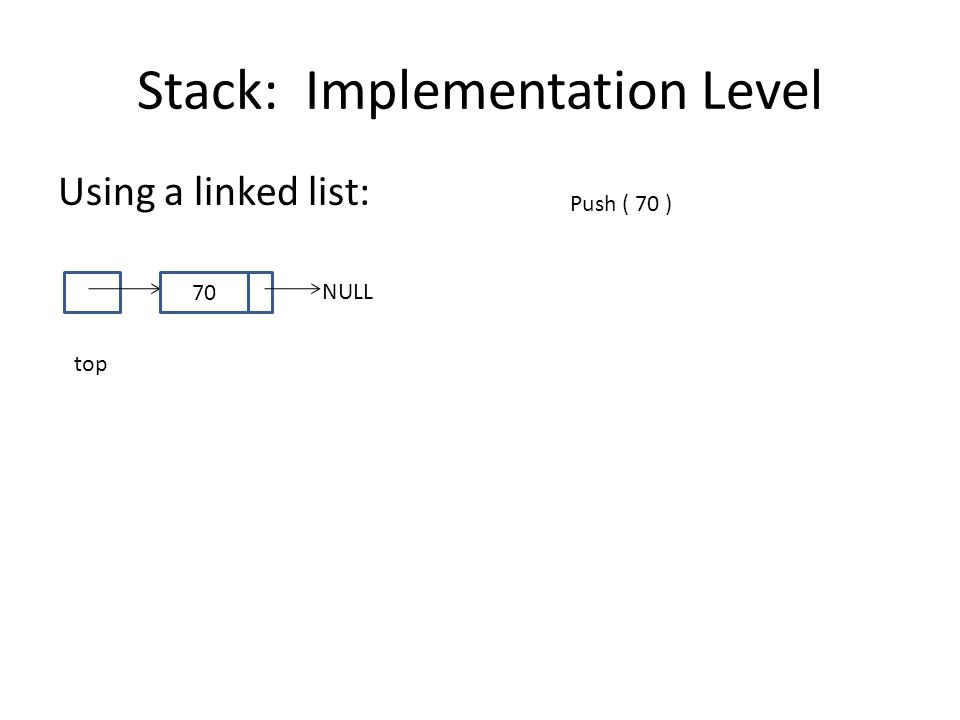 Stack: Implementation Level

Using a linked list:

Push ( 70 )

70

NULL

top